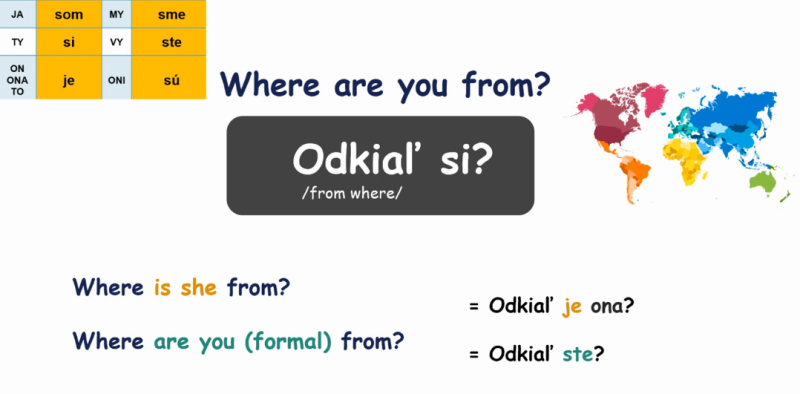 | JA | som | MY | sme |
|---|---|---|---|
| TY | si | VY | ste |
| ON ONA TO | je | ONI | sú |

Where are you from?

Odkial' si?
/from where/

Where is she from?

= Odkial' je ona?

Where are you (formal) from?

= Odkial' ste?